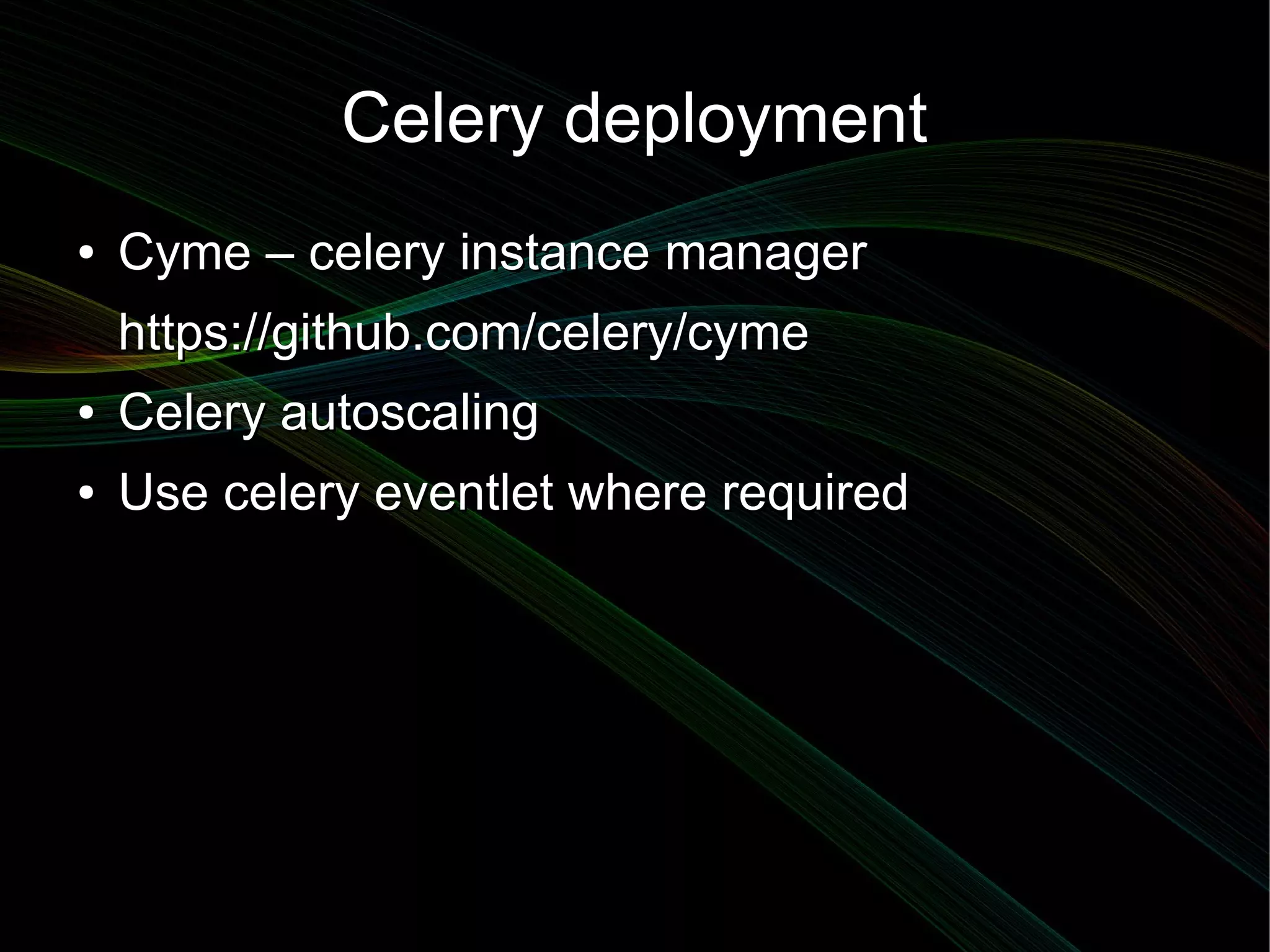 Celery deployment

• Cyme – celery instance manager
https://github.com/celery/cyme
• Celery autoscaling
• Use celery eventlet where required